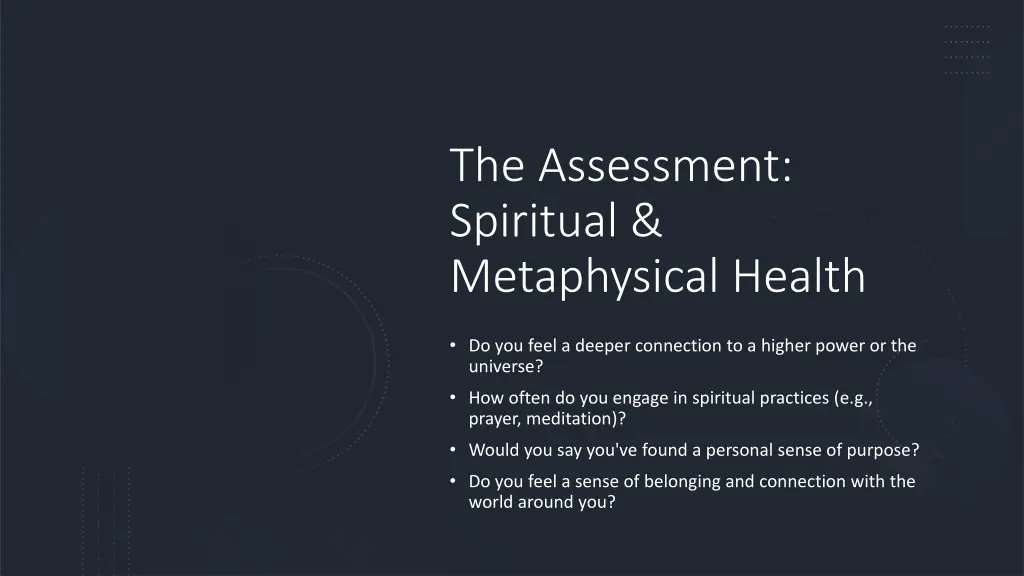 The Assessment: Spiritual & Metaphysical Health

• Do you feel a deeper connection to a higher power or the universe?
• How often do you engage in spiritual practices (e.g., prayer, meditation)?
• Would you say you've found a personal sense of purpose?
• Do you feel a sense of belonging and connection with the world around you?